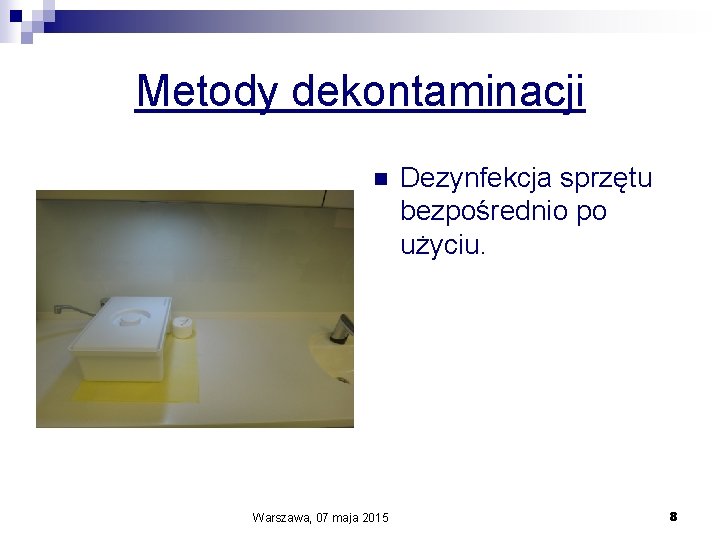 Metody dekontaminacji

Dezynfekcja sprzętu bezpośrednio po użyciu.

Warszawa, 07 maja 2015

8